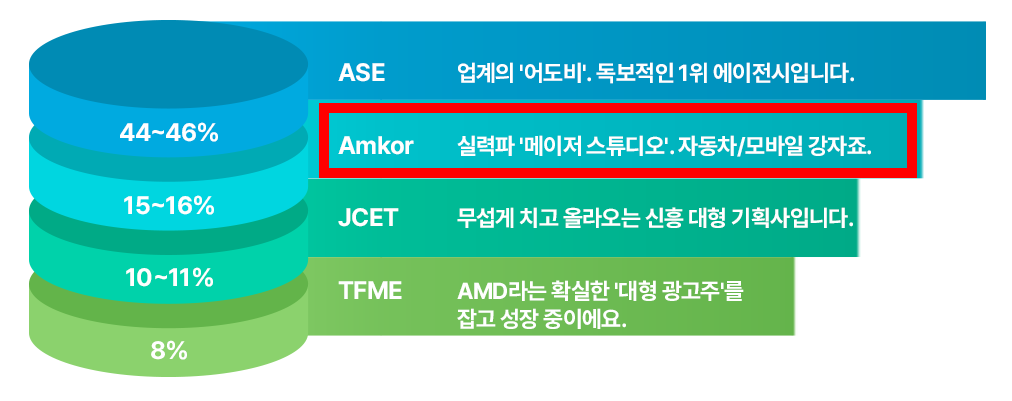 44~46%

15~16%

10~11%

8%

ASE 업계의 '어도비'. 독보적인 1위 에이전시입니다.

Amkor 실력파 '메이저 스튜디오'. 자동차/모바일 강자죠.

JCET 무섭게 치고 올라오는 신흥 대형 기획사입니다.

TFME AMD라는 확실한 '대형 광고주'를 잡고 성장 중이에요.